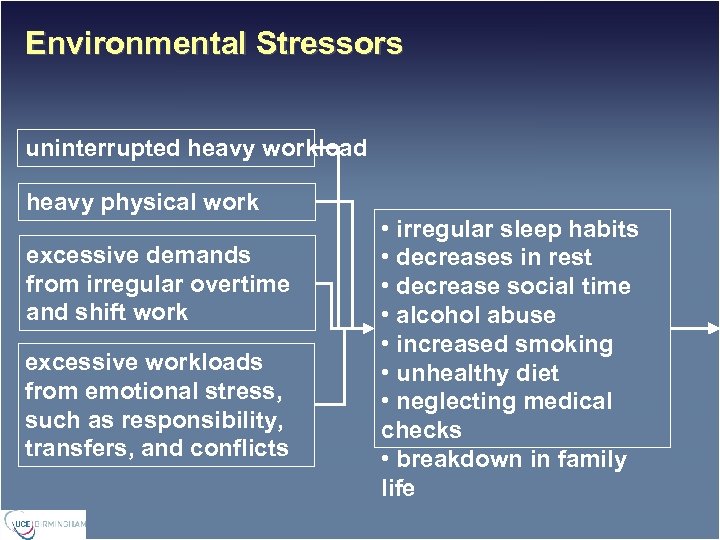 Environmental Stressors

uninterrupted heavy workload

heavy physical work

excessive demands from irregular overtime and shift work

excessive workloads from emotional stress, such as responsibility, transfers, and conflicts

• irregular sleep habits
• decreases in rest
• decrease social time
• alcohol abuse
• increased smoking
• unhealthy diet
• neglecting medical checks
• breakdown in family life

UCE BIRMINGHAM